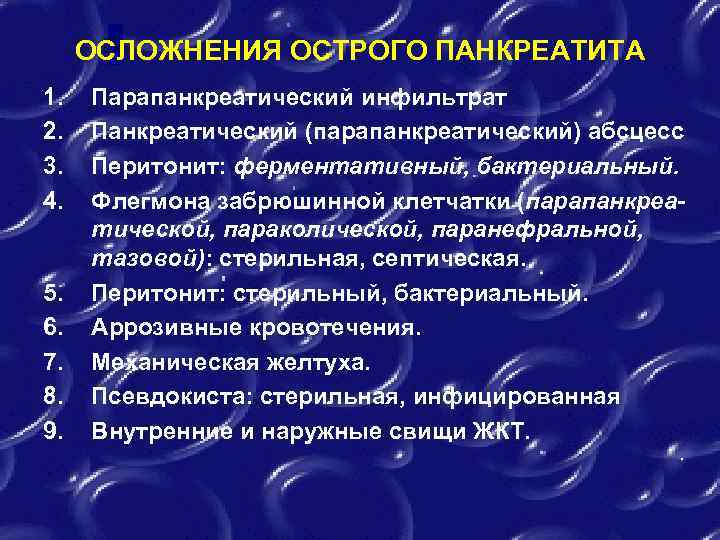 ОСЛОЖНЕНИЯ ОСТРОГО ПАНКРЕАТИТА

1. Парапанкреатический инфильтрат
2. Панкреатический (парапанкреатический) абсцесс
3. Перитонит: ферментативный, бактериальный.
4. Флегмона забрюшинной клетчатки (парапанкреатической, параколической, паранефральной, тазовой): стерильная, септическая.
5. Перитонит: стерильный, бактериальный.
6. Аррозивные кровотечения.
7. Механическая желтуха.
8. Псевдокиста: стерильная, инфицированная
9. Внутренние и наружные свищи ЖКТ.